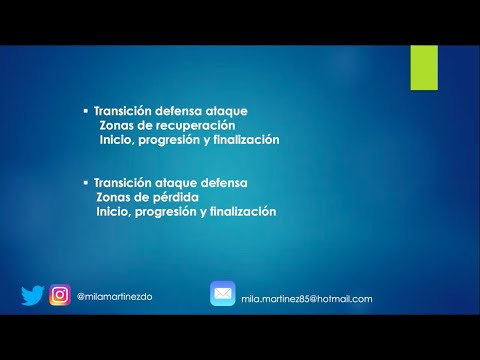 ▪ Transición defensa ataque
Zonas de recuperación
Inicio, progresión y finalización

▪ Transición ataque defensa
Zonas de pérdida
Inicio, progresión y finalización

@milamartinezdo

mila.martinez85@hotmail.com